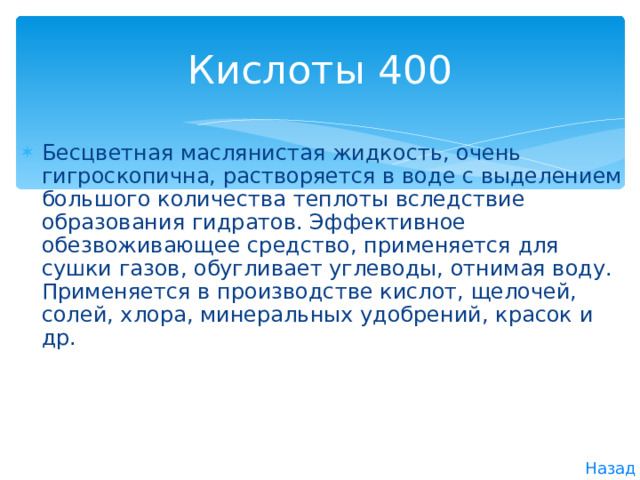 Кислоты 400

Бесцветная маслянистая жидкость, очень гигроскопична, растворяется в воде с выделением большого количества теплоты вследствие образования гидратов. Эффективное обезвоживающее средство, применяется для сушки газов, обугливает углеводы, отнимая воду. Применяется в производстве кислот, щелочей, солей, хлора, минеральных удобрений, красок и др.

Назад